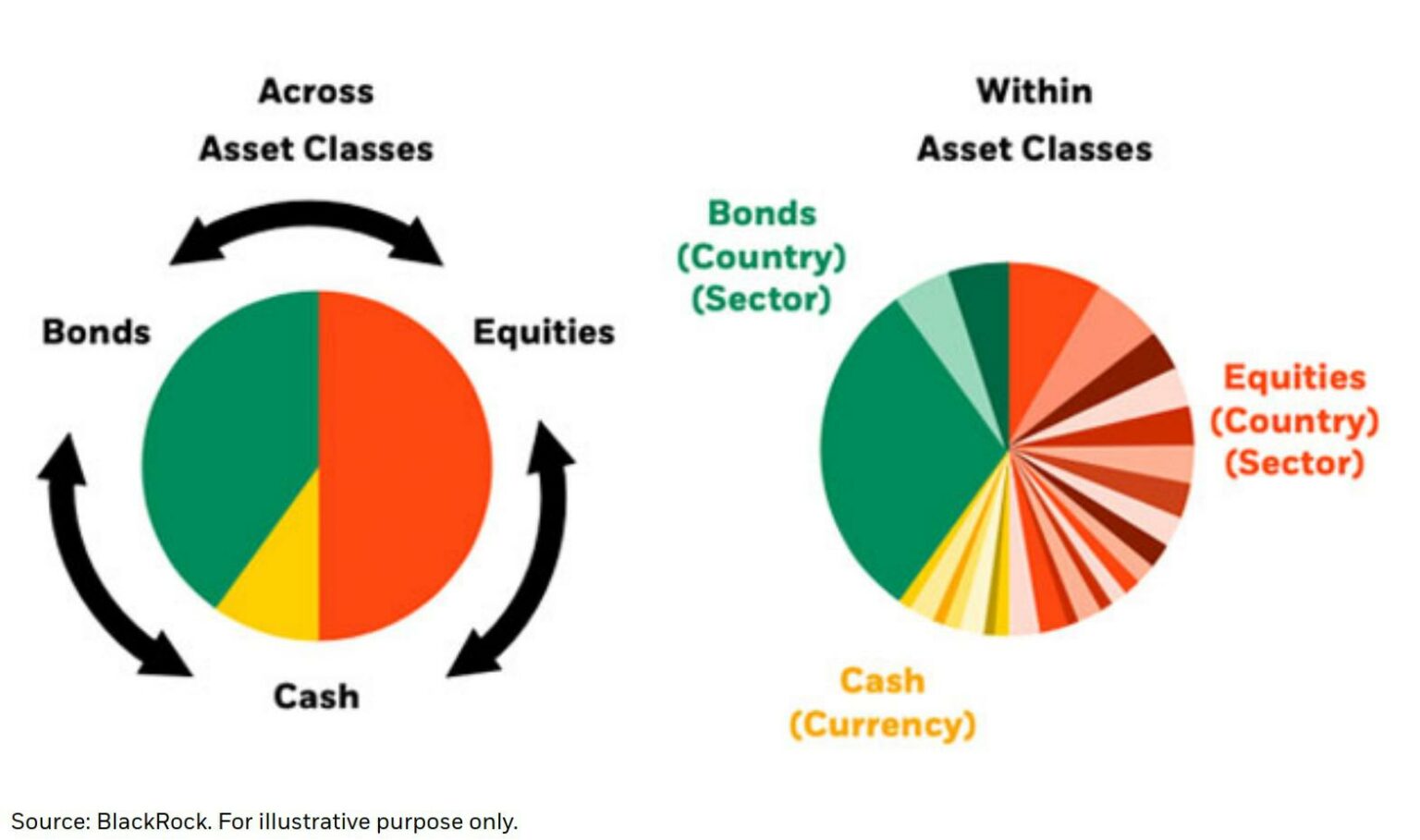 Across
Asset Classes

Bonds

Equities

Cash

Within
Asset Classes

Bonds
(Country)
(Sector)

Equities
(Country)
(Sector)

Cash
(Currency)

Source: BlackRock. For illustrative purpose only.